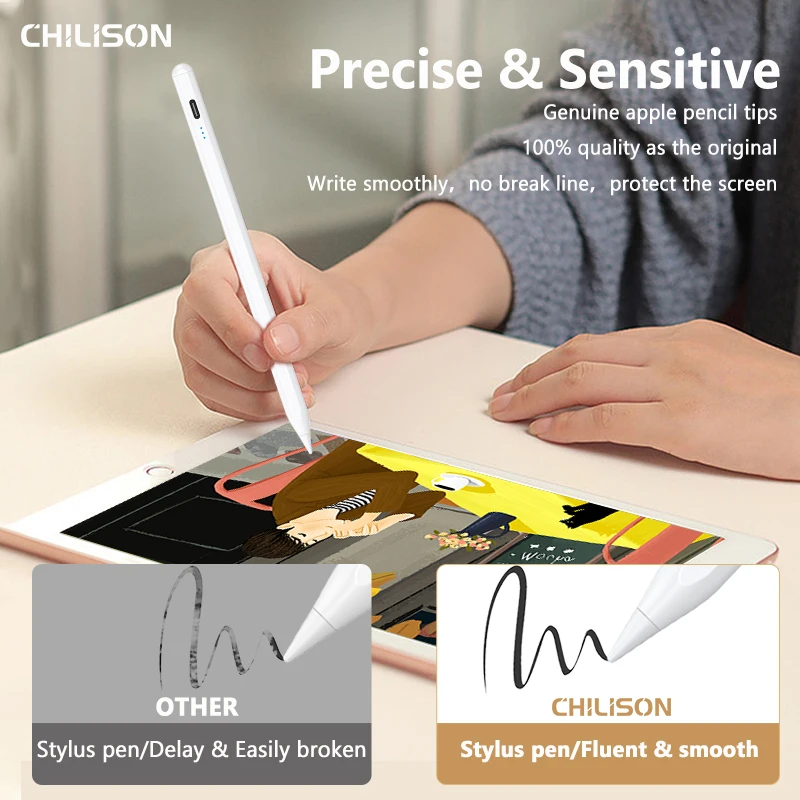 CHILISON

Precise & Sensitive

Genuine apple pencil tips

100% quality as the original

Write smoothly, no break line, protect the screen

OTHER

Stylus pen/Delay & Easily broken

CHILISON

Stylus pen/Fluent & smooth